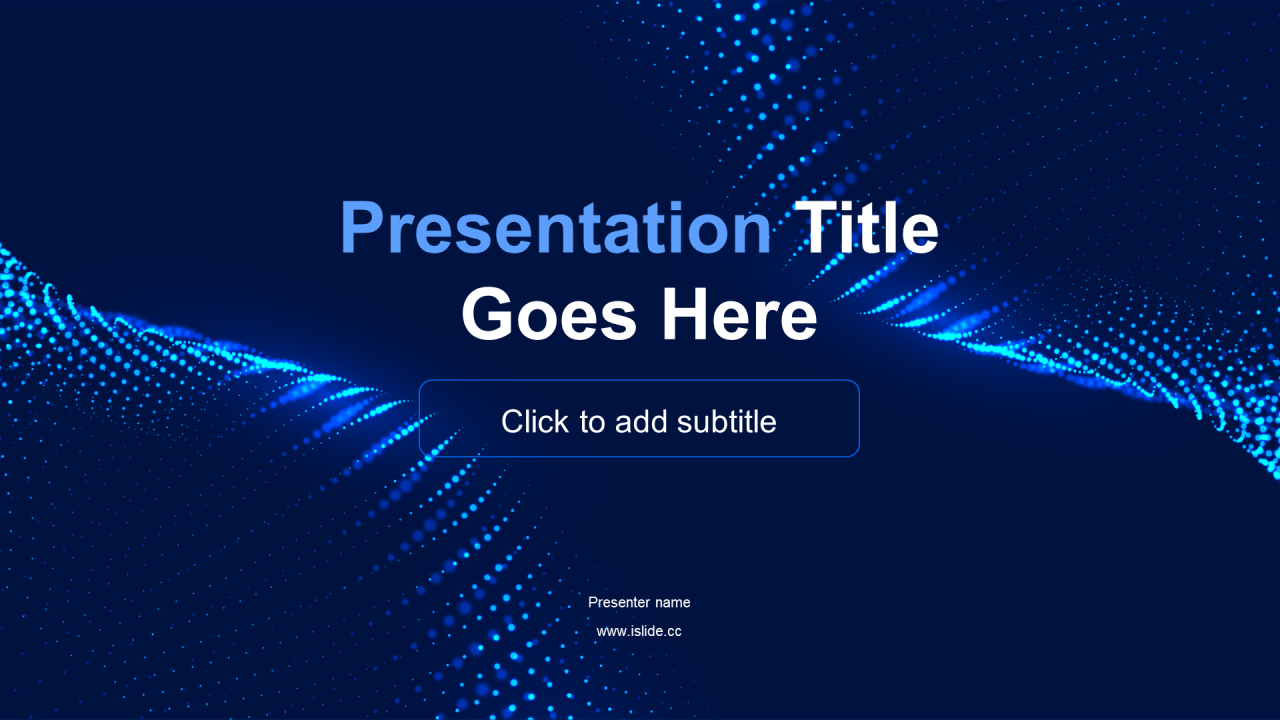 Presentation Title Goes Here

Click to add subtitle

Presenter name

www.islide.cc